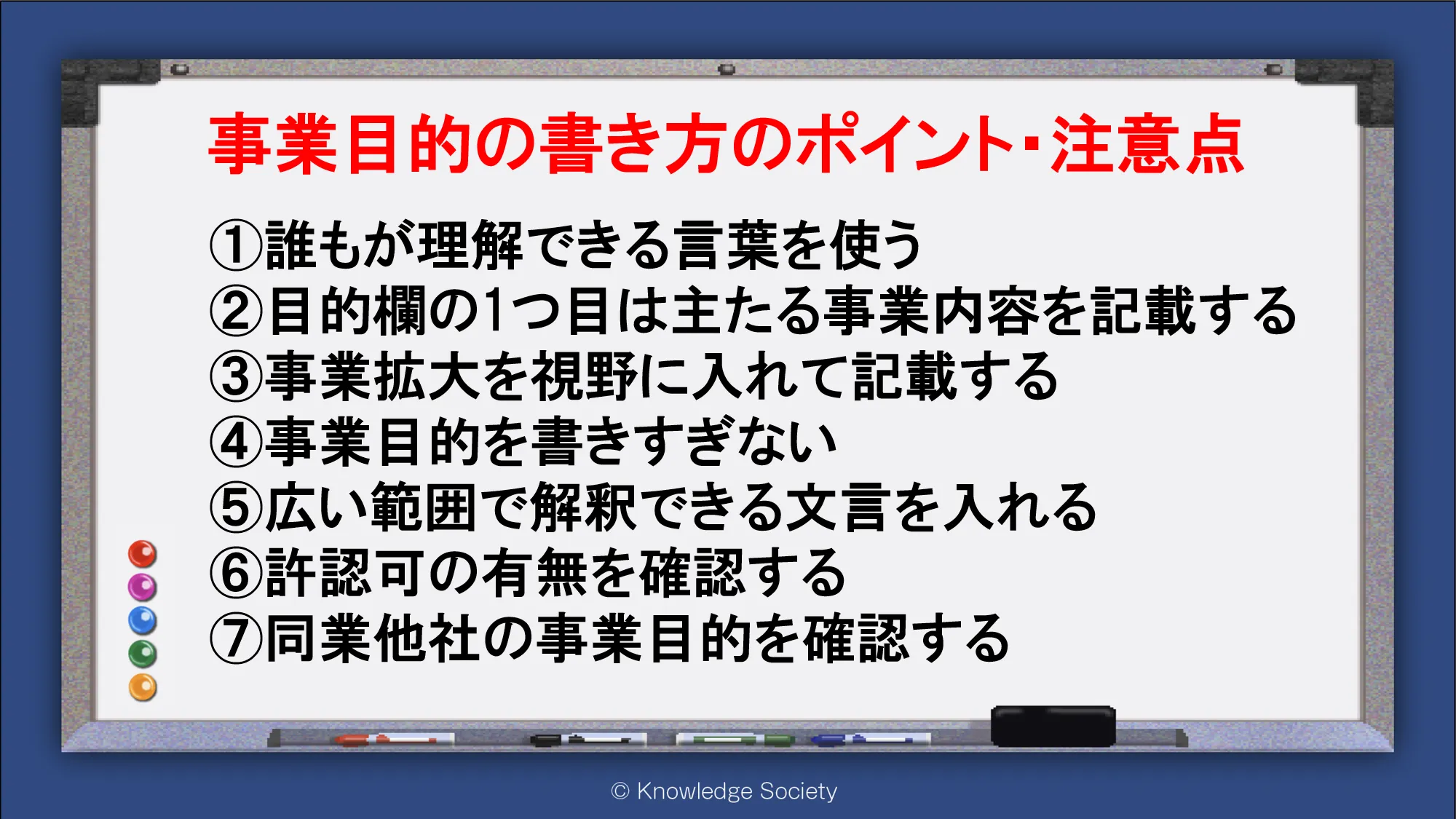 事業目的の書き方のポイント・注意点

①誰もが理解できる言葉を使う
②目的欄の1つ目は主たる事業内容を記載する
③事業拡大を視野に入れて記載する
④事業目的を書きすぎない
⑤広い範囲で解釈できる文言を入れる
⑥許認可の有無を確認する
⑦同業他社の事業目的を確認する

© Knowledge Society